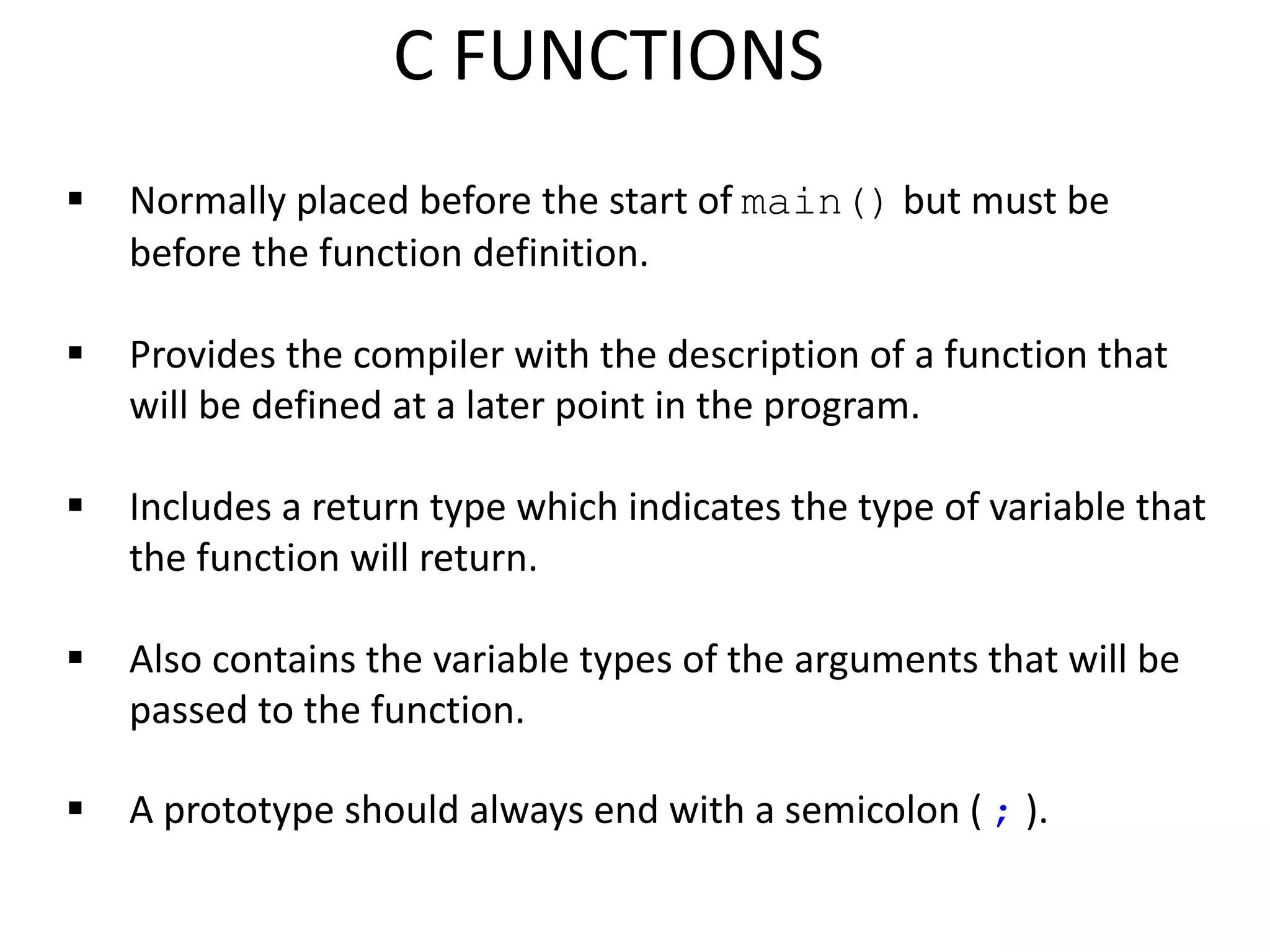 C FUNCTIONS

▪ Normally placed before the start of main() but must be before the function definition.

▪ Provides the compiler with the description of a function that will be defined at a later point in the program.

▪ Includes a return type which indicates the type of variable that the function will return.

▪ Also contains the variable types of the arguments that will be passed to the function.

▪ A prototype should always end with a semicolon ( ; ).